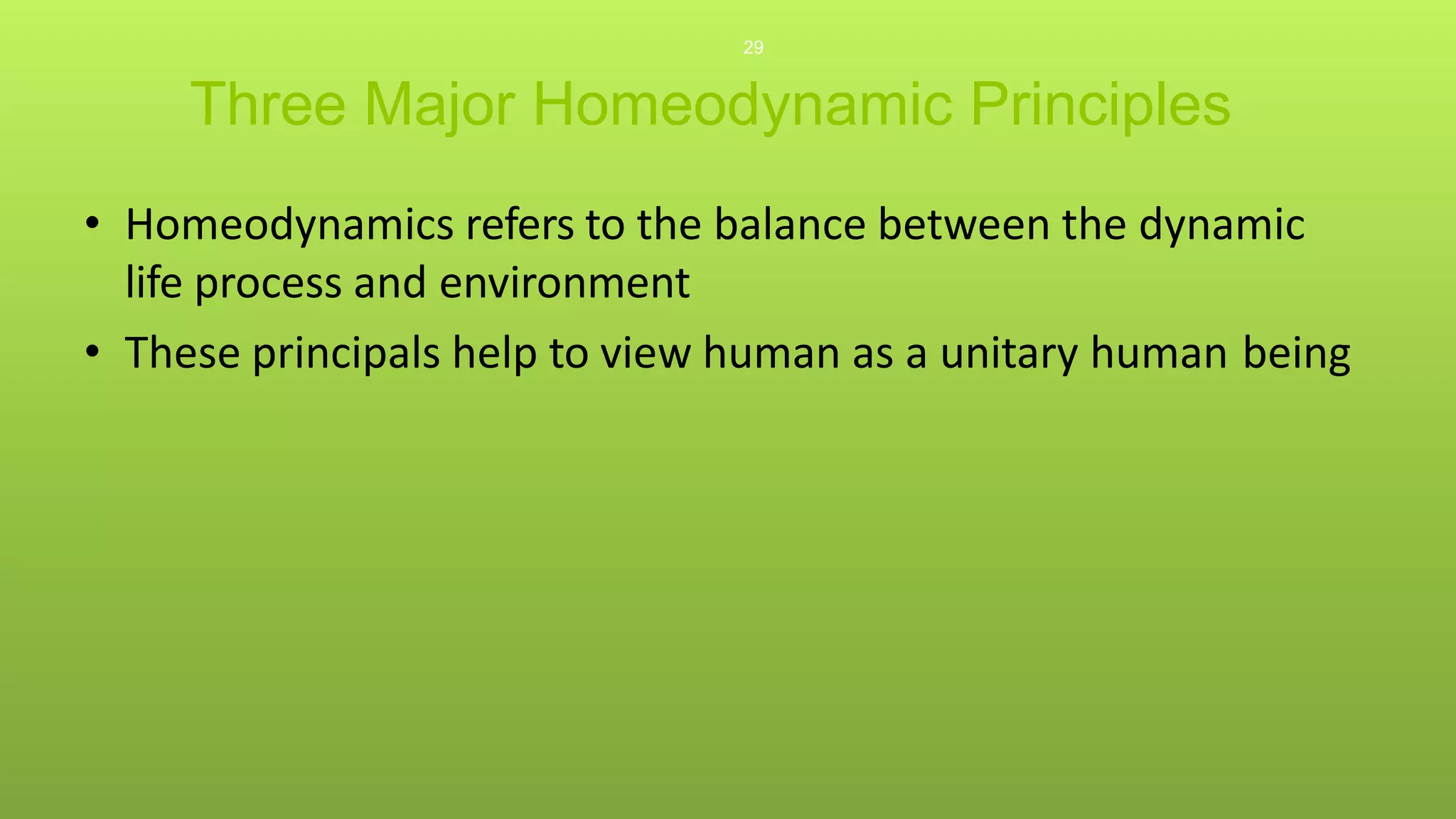 29

Three Major Homeodynamic Principles

• Homeodynamics refers to the balance between the dynamic life process and environment

• These principals help to view human as a unitary human being